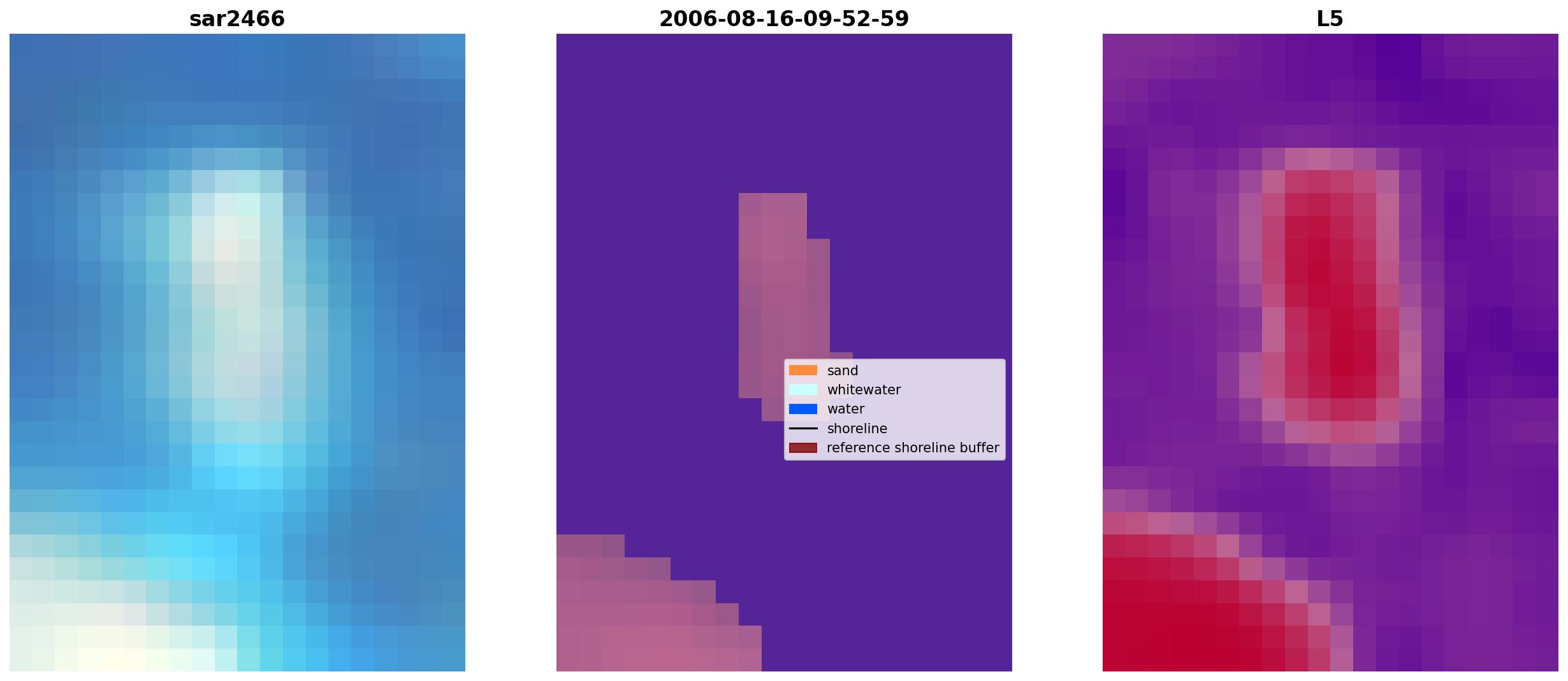 sar2466

2006-08-16-09-52-59

sand
whitewater
water
shoreline
reference shoreline buffer

L5